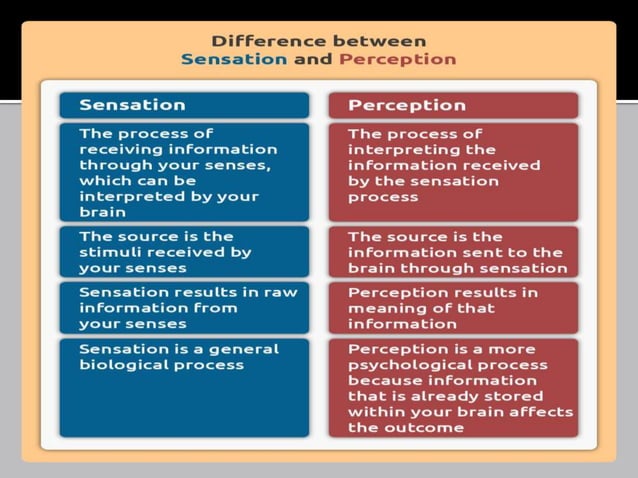 Difference between
Sensation and Perception

| Sensation | Perception |
|---|---|
| The process of receiving information through your senses, which can be interpreted by your brain | The process of interpreting the information received by the sensation process |
| The source is the stimuli received by your senses | The source is the information sent to the brain through sensation |
| Sensation results in raw information from your senses | Perception results in meaning of that information |
| Sensation is a general biological process | Perception is a more psychological process because information that is already stored within your brain affects the outcome |